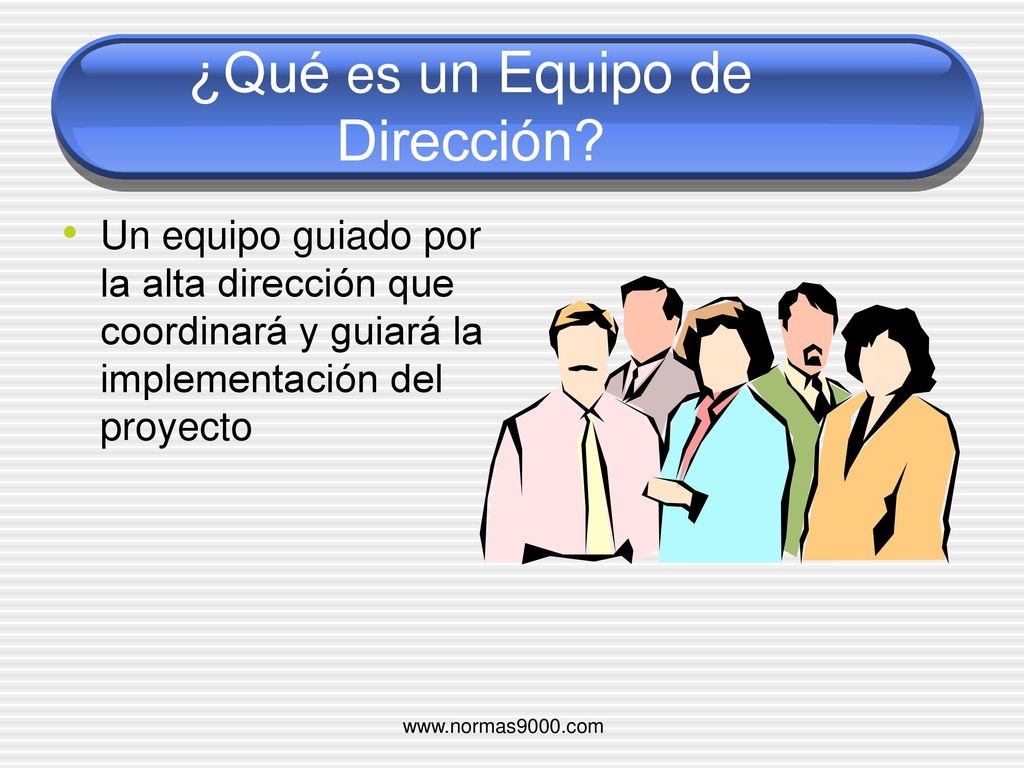 ¿Qué es un Equipo de Dirección?

• Un equipo guiado por la alta dirección que coordinará y guiará la implementación del proyecto

www.normas9000.com